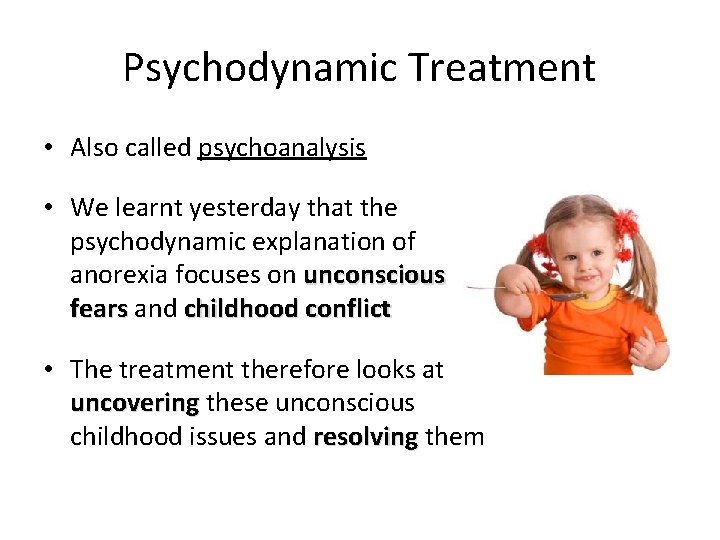 Psychodynamic Treatment

• Also called psychoanalysis

• We learnt yesterday that the psychodynamic explanation of anorexia focuses on unconscious fears and childhood conflict

• The treatment therefore looks at uncovering these unconscious childhood issues and resolving them